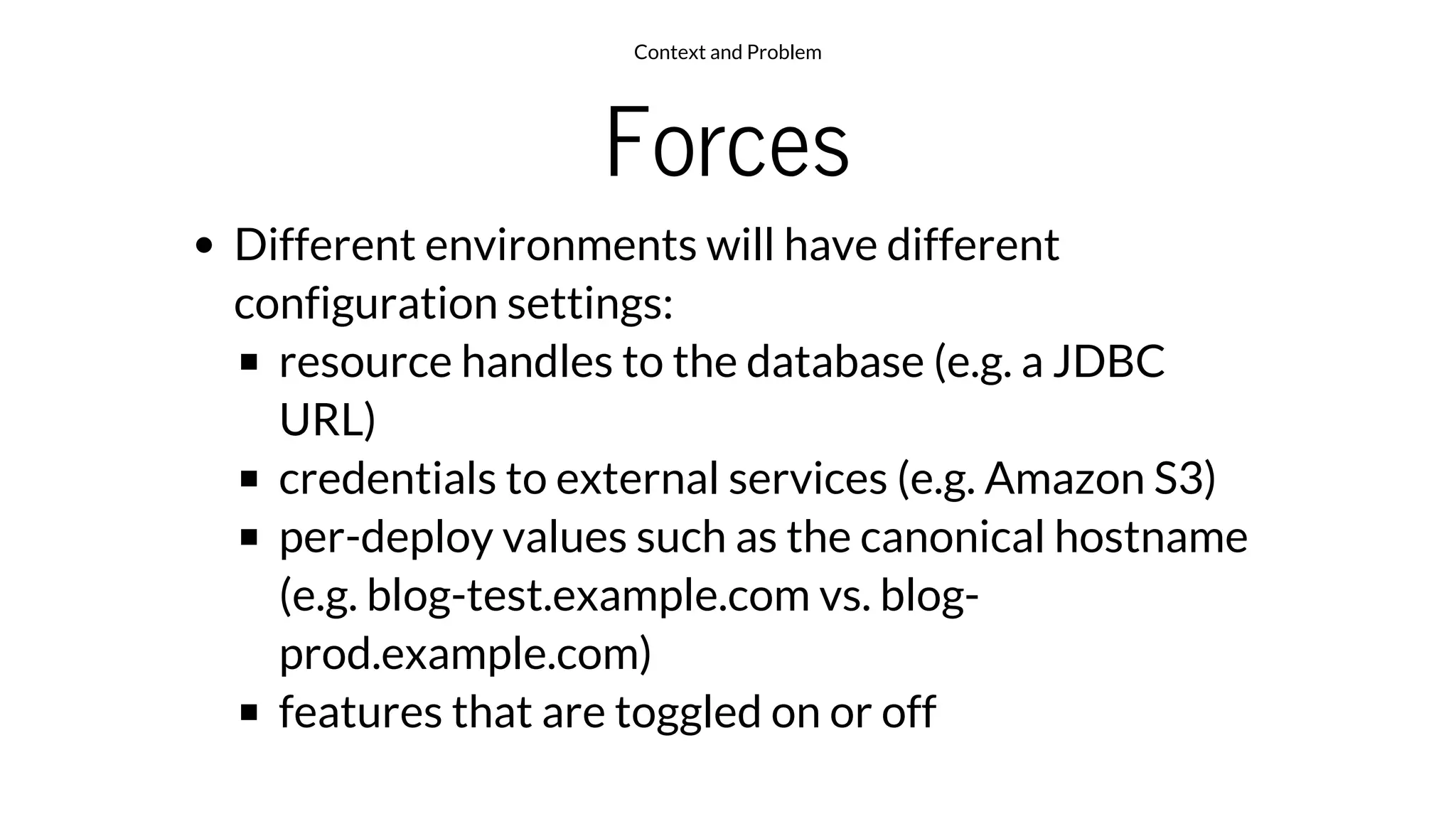 Context and Problem

Forces

- Different environments will have different configuration settings:
  - resource handles to the database (e.g. a JDBC URL)
  - credentials to external services (e.g. Amazon S3)
  - per-deploy values such as the canonical hostname (e.g. blog-test.example.com vs. blog-prod.example.com)
  - features that are toggled on or off